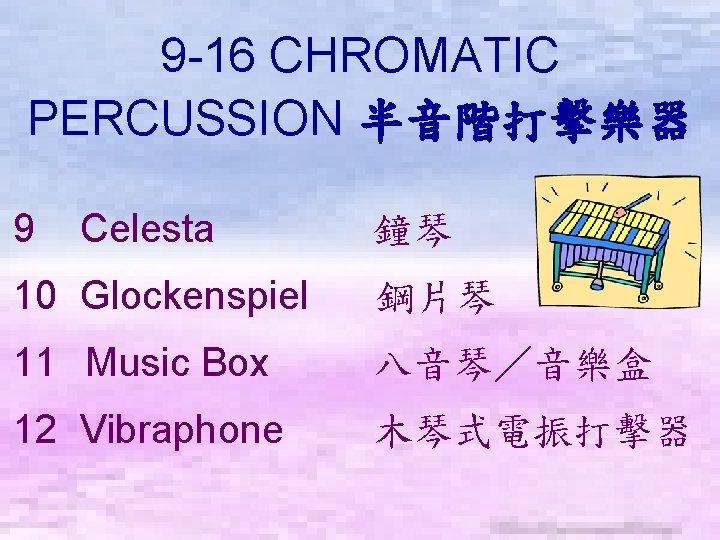 9-16 CHROMATIC PERCUSSION 半音階打擊樂器

9 Celesta 鐘琴

10 Glockenspiel 鋼片琴

11 Music Box 八音琴／音樂盒

12 Vibraphone 木琴式電振打擊器